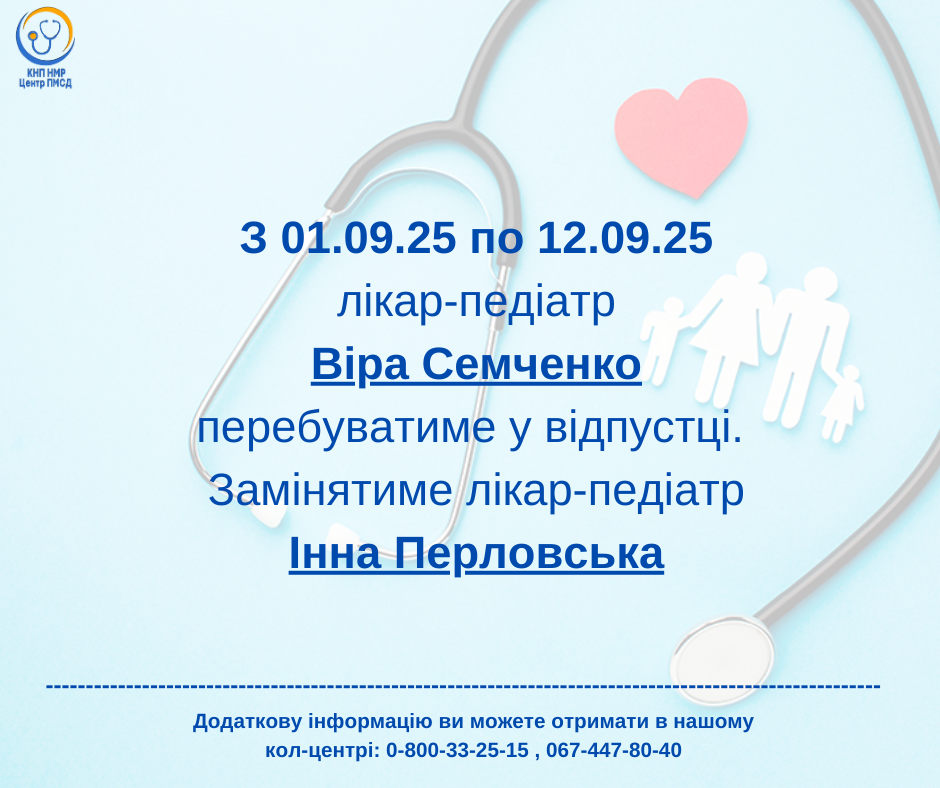 КНП НМР
Центр ПМСД

З 01.09.25 по 12.09.25
лікар-педіатр
Віра Семченко
перебуватиме у відпустці.
Замінятиме лікар-педіатр
Інна Перловська

Додаткову інформацію ви можете отримати в нашому кол-центрі: 0-800-33-25-15 , 067-447-80-40